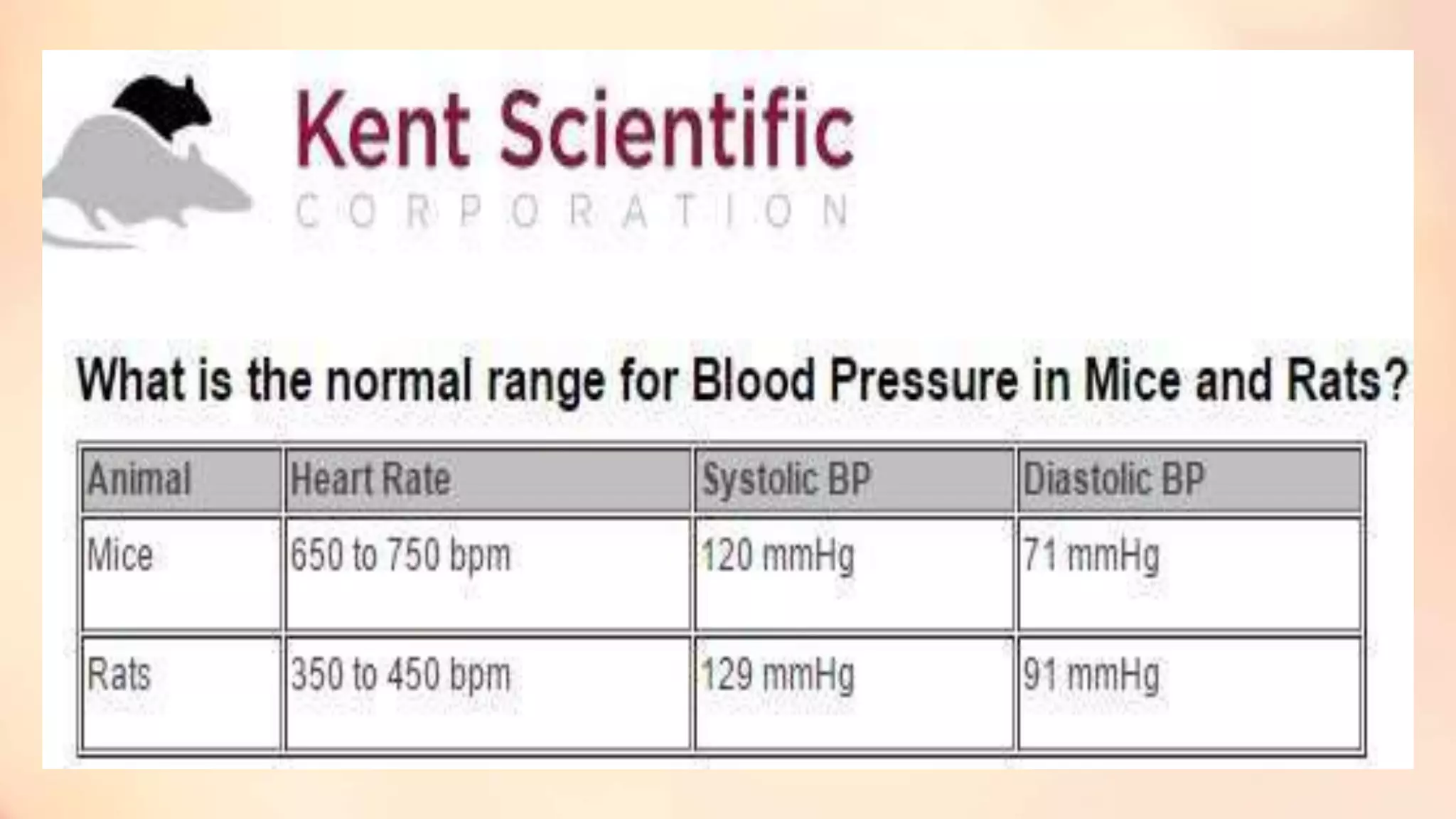 Kent Scientific
CORPORATION

What is the normal range for Blood Pressure in Mice and Rats?

| Animal | Heart Rate | Systolic BP | Diastolic BP |
|---|---|---|---|
| Mice | 650 to 750 bpm | 120 mmHg | 71 mmHg |
| Rats | 350 to 450 bpm | 129 mmHg | 91 mmHg |